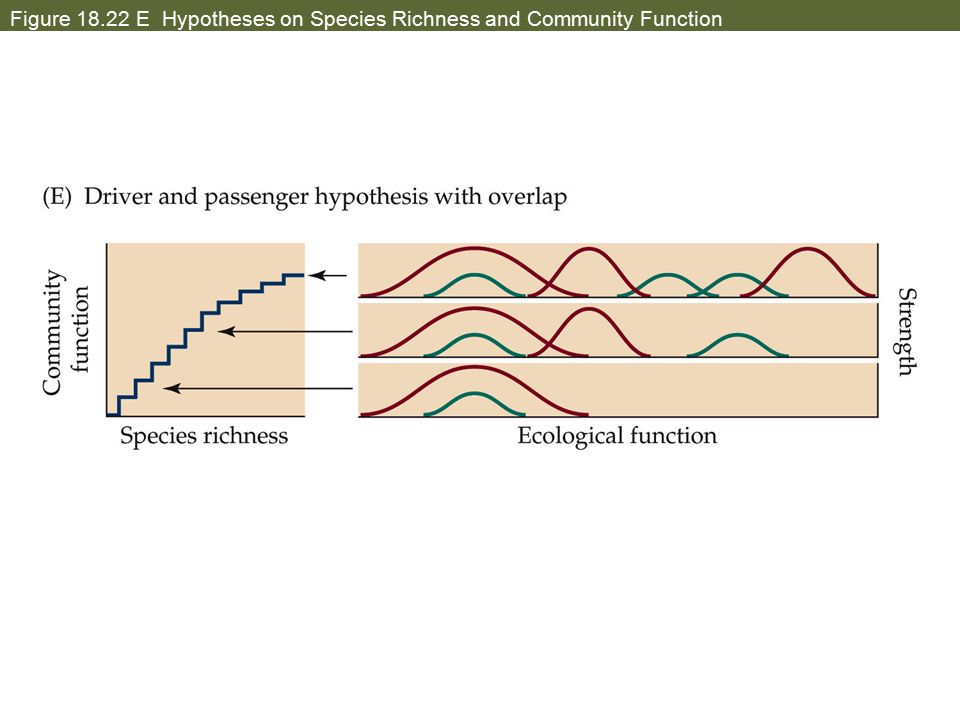 Figure 18.22 E Hypotheses on Species Richness and Community Function

(E) Driver and passenger hypothesis with overlap

Community function

Species richness

Ecological function

Strength